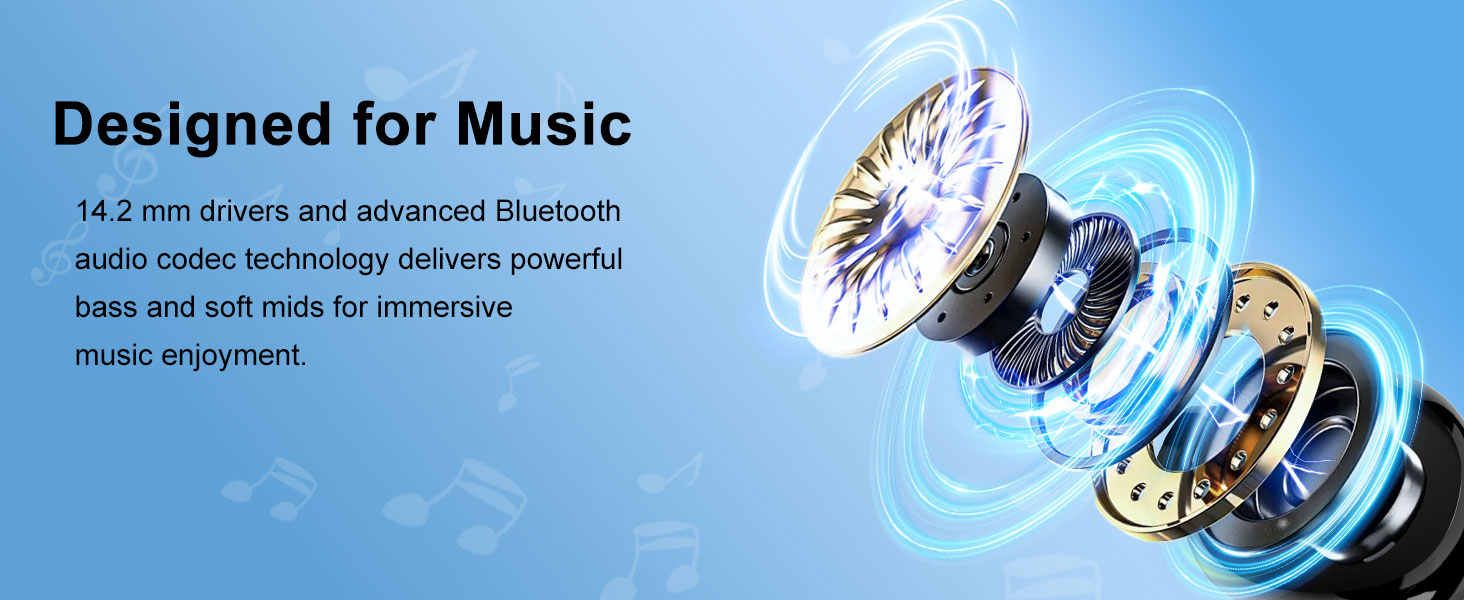 Designed for Music

14.2 mm drivers and advanced Bluetooth audio codec technology delivers powerful bass and soft mids for immersive music enjoyment.